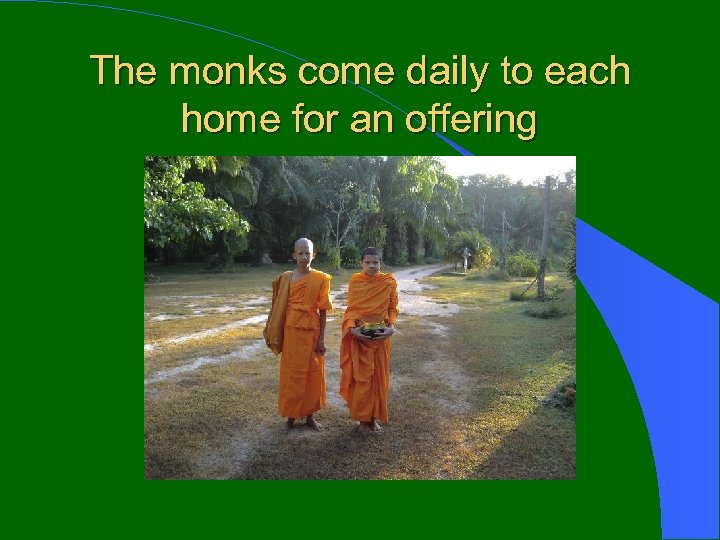 The monks come daily to each home for an offering